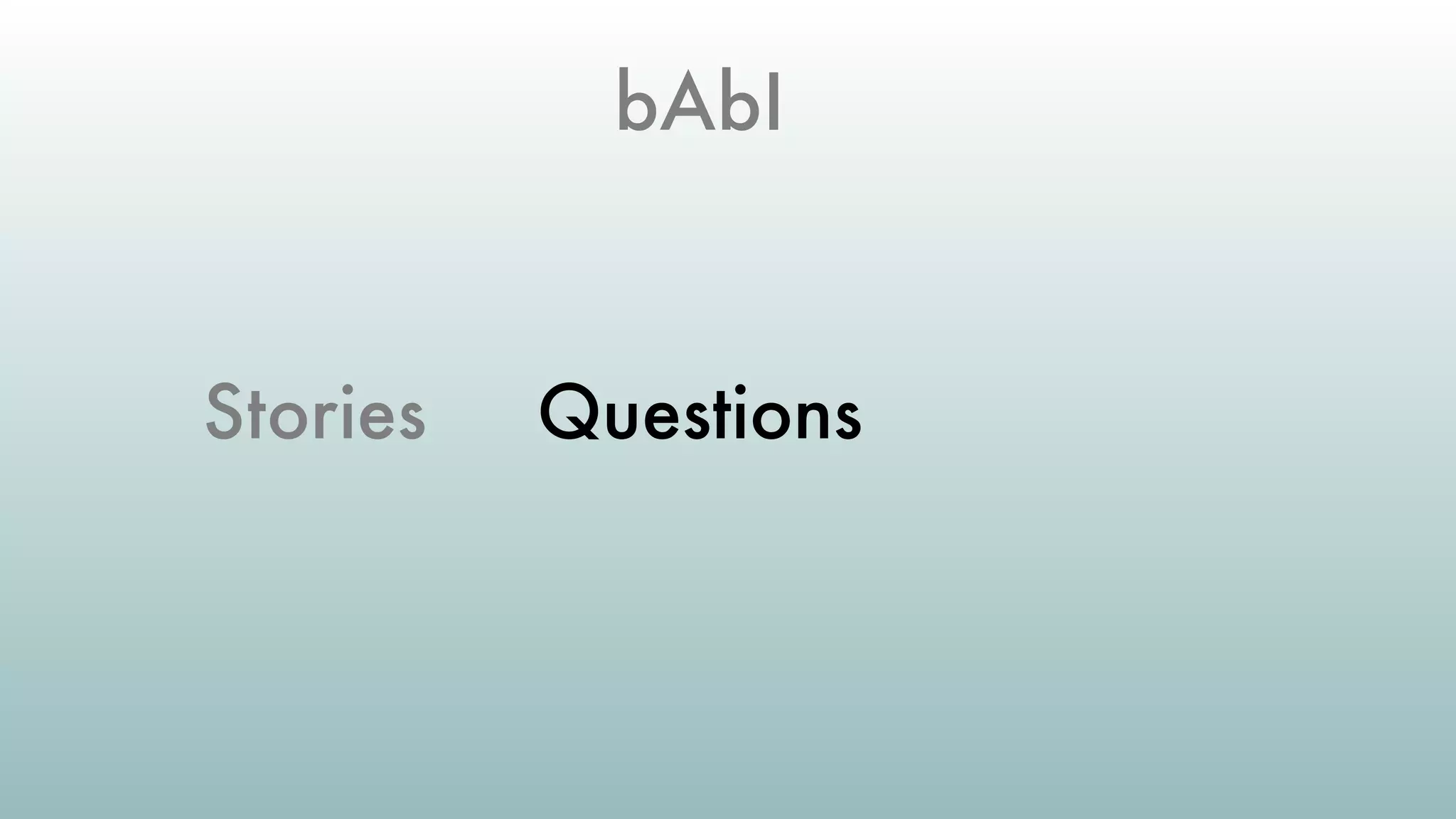 bAbI

Stories Questions